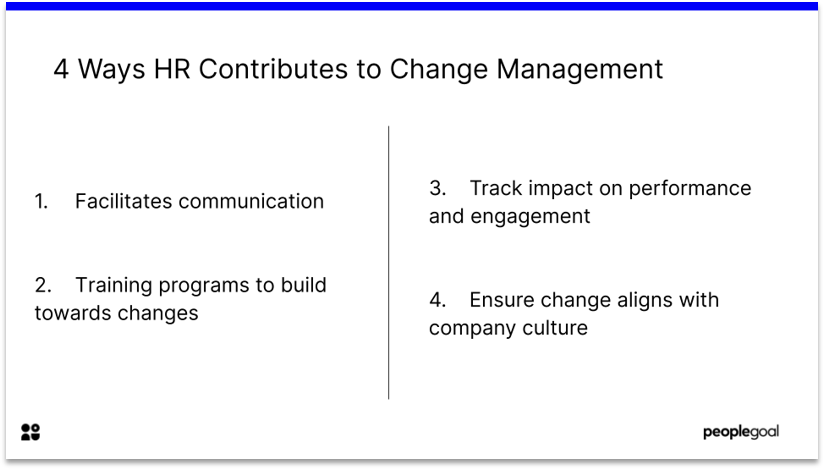 4 Ways HR Contributes to Change Management

1. Facilitates communication

2. Training programs to build towards changes

3. Track impact on performance and engagement

4. Ensure change aligns with company culture

peoplegoal